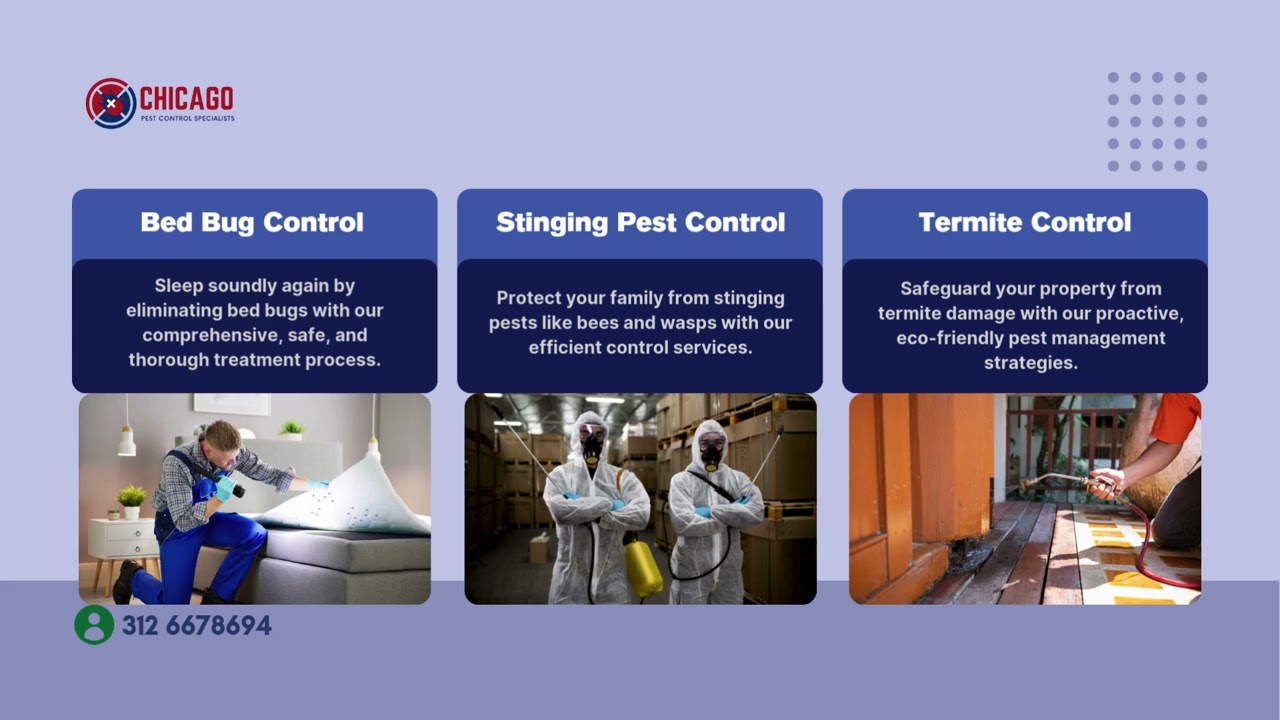 CHICAGO
PEST CONTROL SPECIALISTS

Bed Bug Control

Sleep soundly again by eliminating bed bugs with our comprehensive, safe, and thorough treatment process.

Stinging Pest Control

Protect your family from stinging pests like bees and wasps with our efficient control services.

Termite Control

Safeguard your property from termite damage with our proactive, eco-friendly pest management strategies.

312 6678694